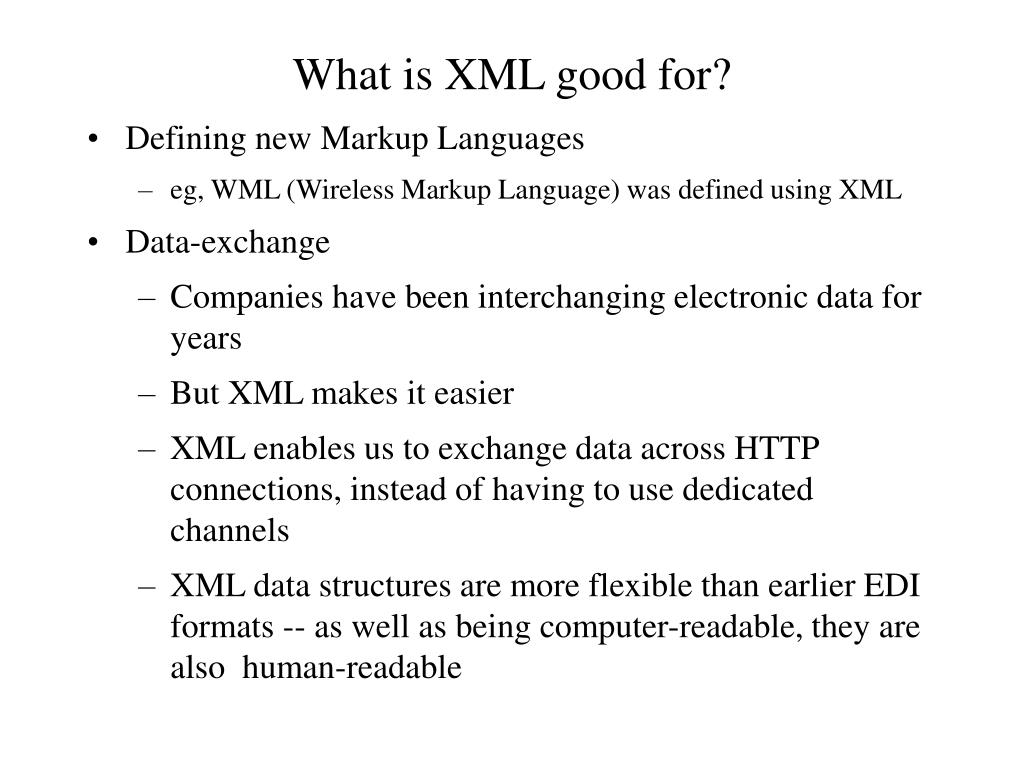 What is XML good for?

• Defining new Markup Languages
– eg, WML (Wireless Markup Language) was defined using XML

• Data-exchange
– Companies have been interchanging electronic data for years
– But XML makes it easier
– XML enables us to exchange data across HTTP connections, instead of having to use dedicated channels
– XML data structures are more flexible than earlier EDI formats -- as well as being computer-readable, they are also human-readable